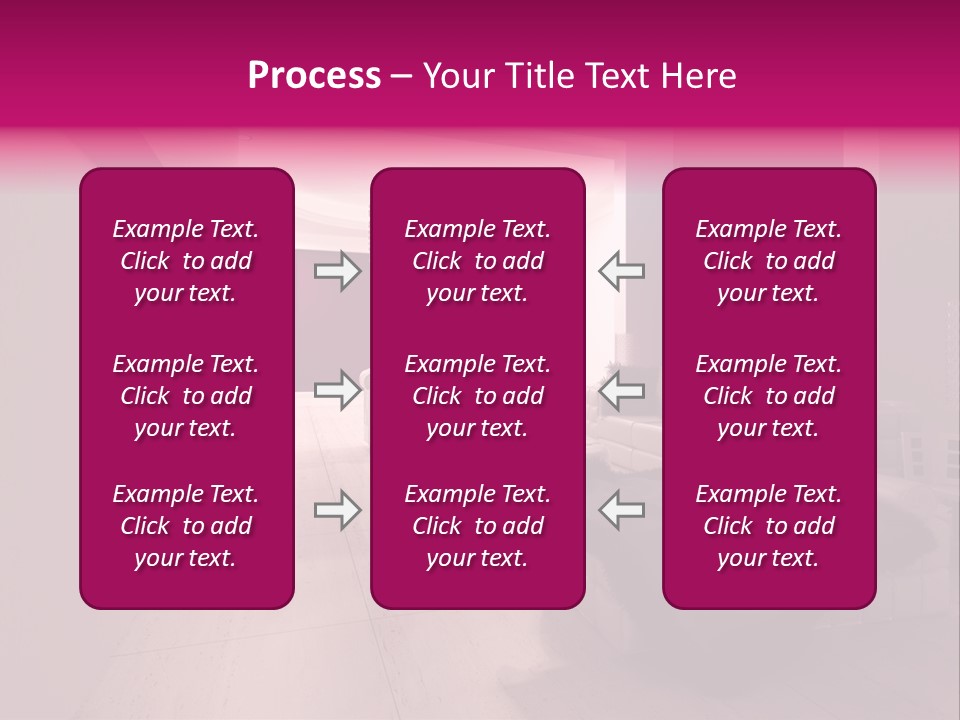 Process – Your Title Text Here

Example Text. Click to add your text.

Example Text. Click to add your text.

Example Text. Click to add your text.

Example Text. Click to add your text.

Example Text. Click to add your text.

Example Text. Click to add your text.

Example Text. Click to add your text.

Example Text. Click to add your text.

Example Text. Click to add your text.